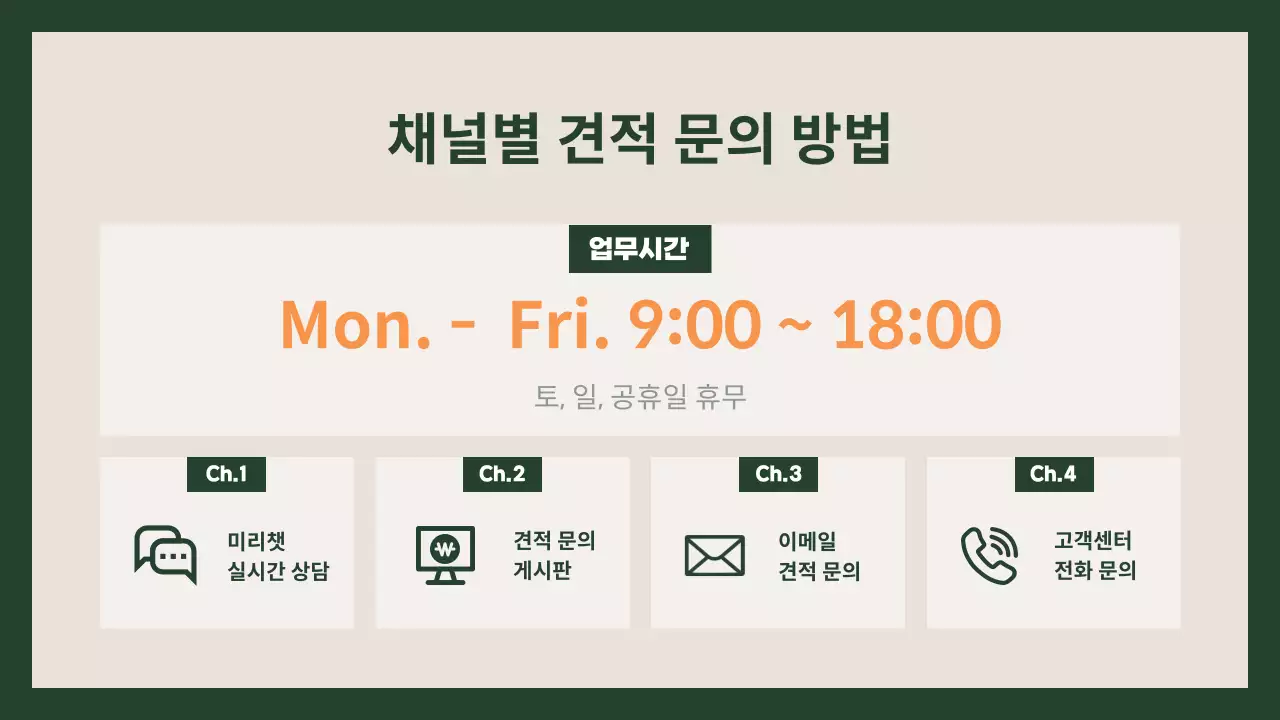 채널별 견적 문의 방법

업무시간

Mon. - Fri. 9:00 ~ 18:00

토, 일, 공휴일 휴무

Ch.1

미리챗
실시간 상담

Ch.2

₩

견적 문의
게시판

Ch.3

이메일
견적 문의

Ch.4

고객센터
전화 문의